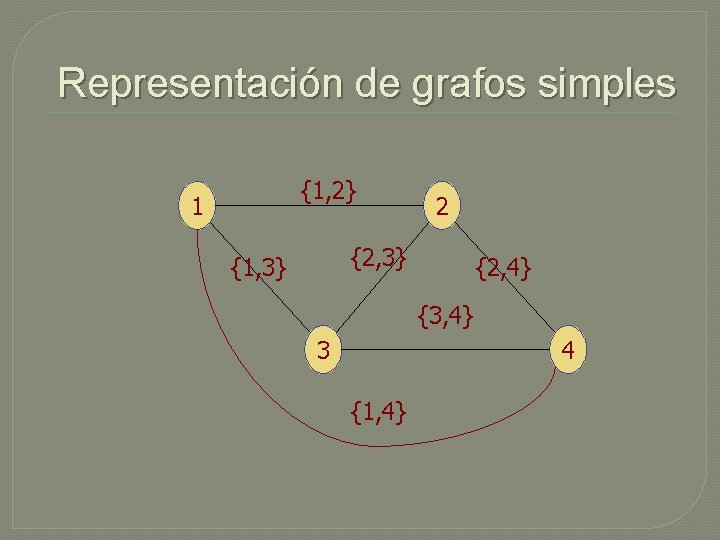 Representación de grafos simples

1
{1,2}
2
{1,3}
{2,3}
{2,4}
{3,4}
3
4
{1,4}